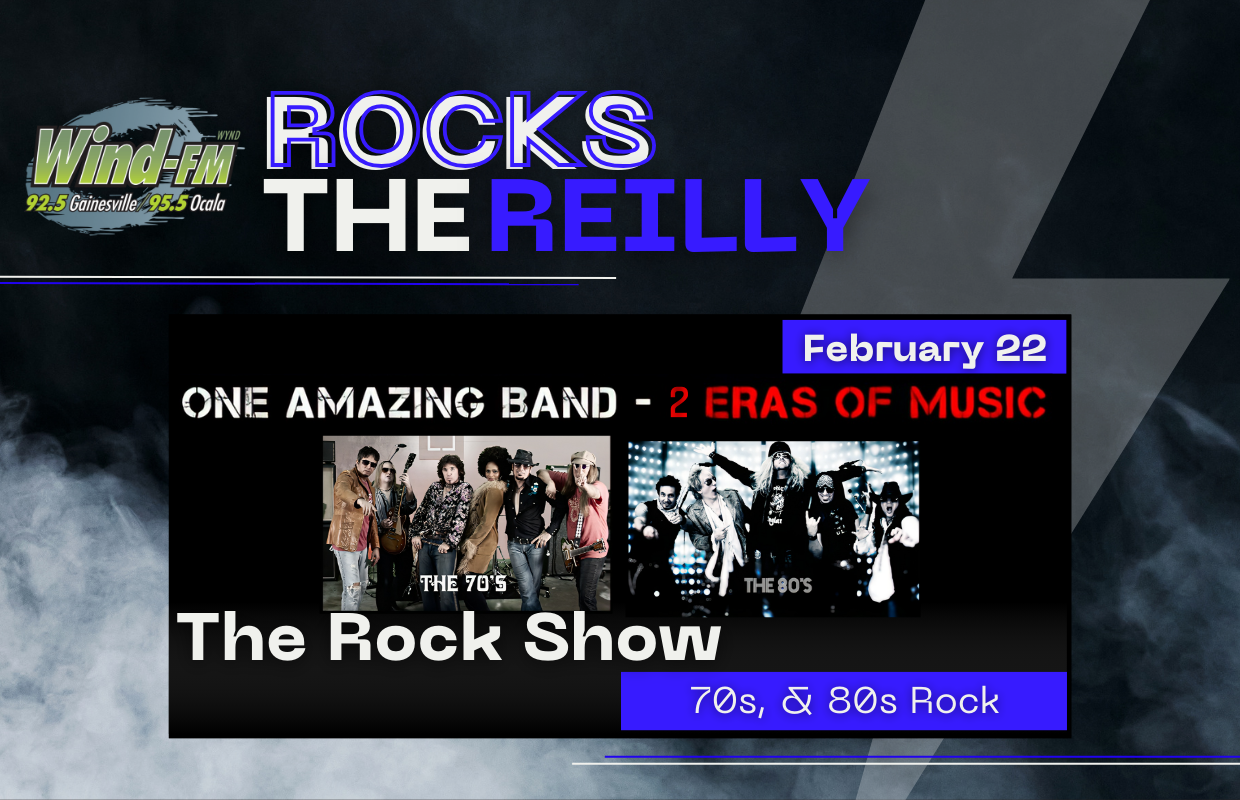 WYND
Wind-FM
92.5 Gainesville 95.5 Ocala

ROCKS
THE REILLY

February 22

ONE AMAZING BAND - 2 ERAS OF MUSIC

THE 70'S

THE 80'S

The Rock Show

70s, & 80s Rock